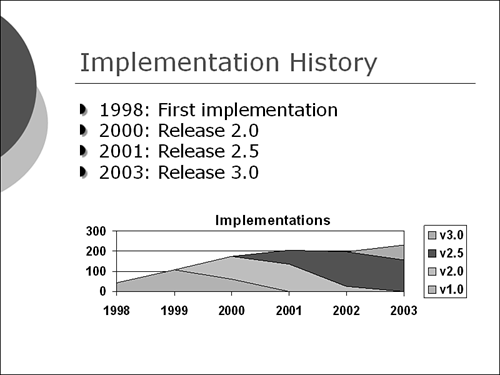 Implementation History

1998: First implementation
2000: Release 2.0
2001: Release 2.5
2003: Release 3.0

Implementations

300
200
100
0

1998 1999 2000 2001 2002 2003

v3.0
v2.5
v2.0
v1.0